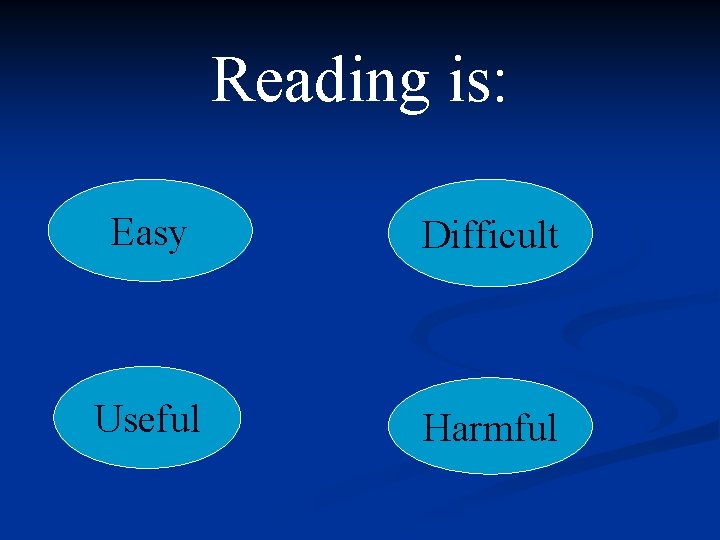 Reading is:

Easy

Difficult

Useful

Harmful